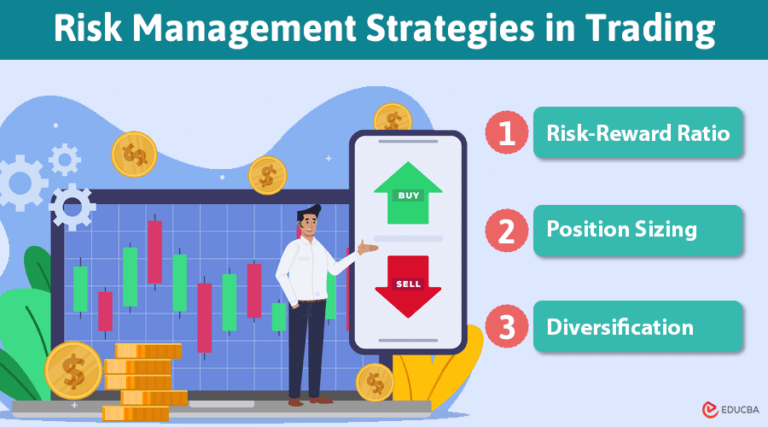 Risk Management Strategies in Trading

BUY

SELL

1 Risk-Reward Ratio

2 Position Sizing

3 Diversification

EDUCBA